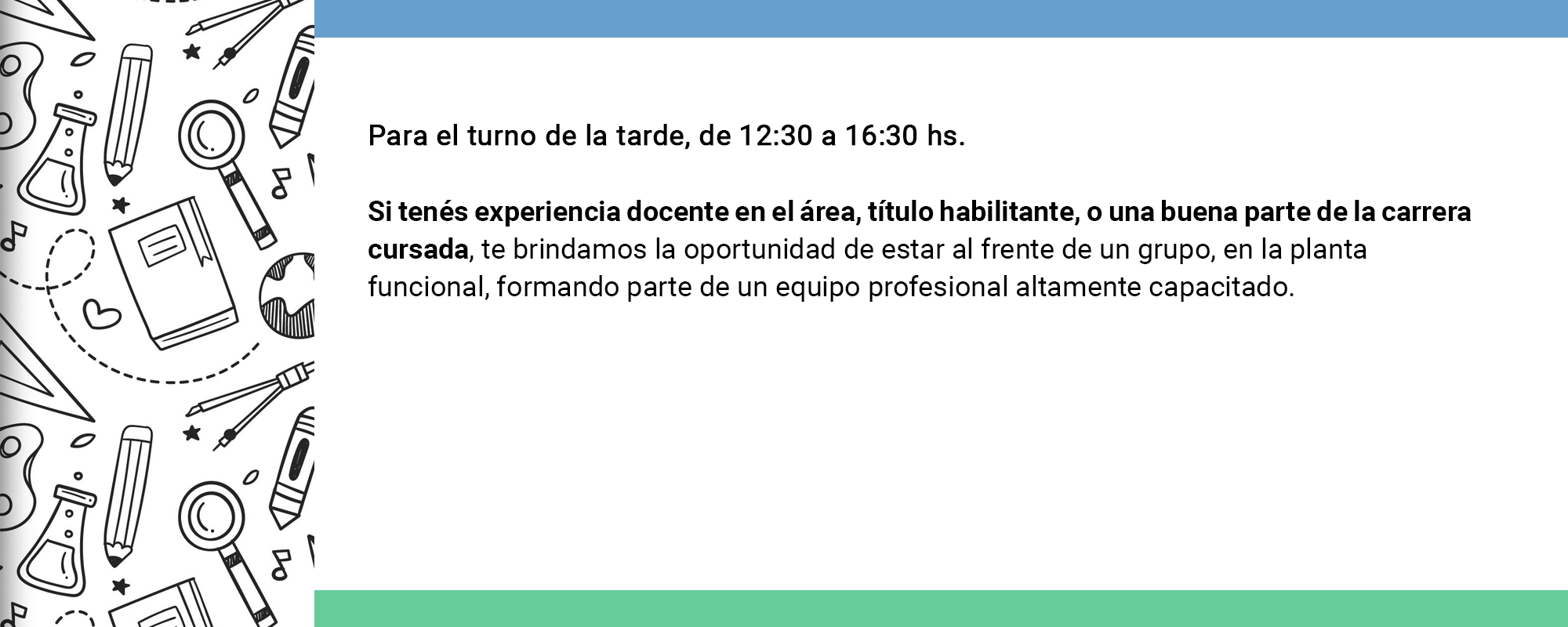 Para el turno de la tarde, de 12:30 a 16:30 hs.

Si tenés experiencia docente en el área, título habilitante, o una buena parte de la carrera cursada, te brindamos la oportunidad de estar al frente de un grupo, en la planta funcional, formando parte de un equipo profesional altamente capacitado.